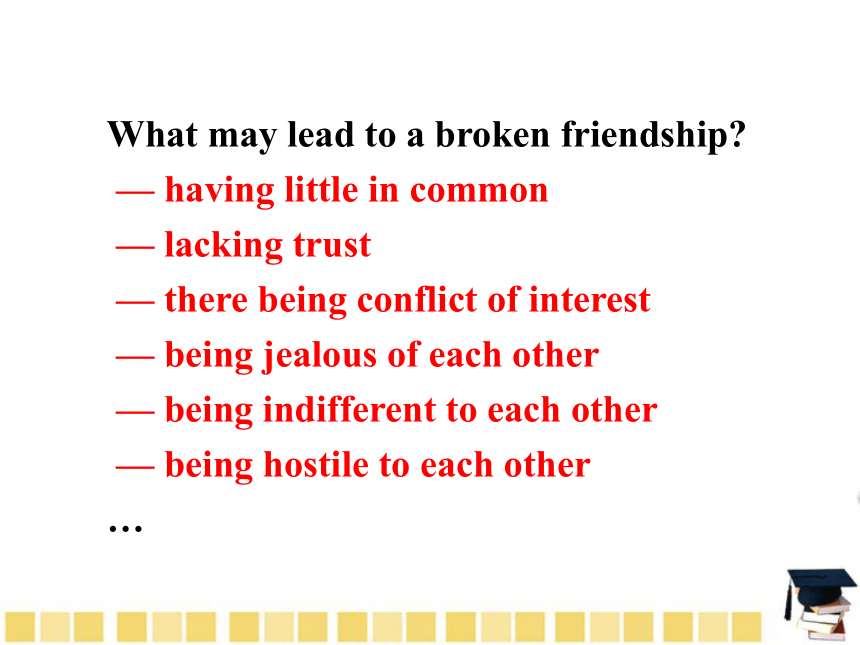 What may lead to a broken friendship?

— having little in common

— lacking trust

— there being conflict of interest

— being jealous of each other

— being indifferent to each other

— being hostile to each other

…